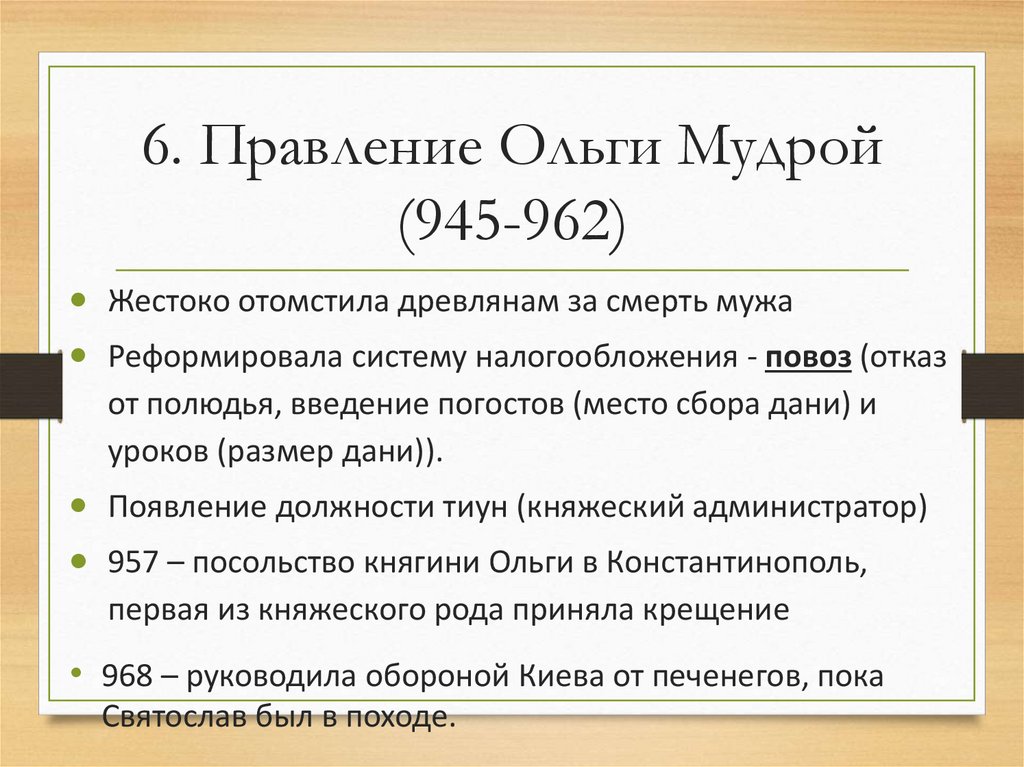 6. Правление Ольги Мудрой (945-962)

• Жестоко отомстила древлянам за смерть мужа
• Реформировала систему налогообложения - повоз (отказ от полюдья, введение погостов (место сбора дани) и уроков (размер дани)).
• Появление должности тиун (княжеский администратор)
• 957 – посольство княгини Ольги в Константинополь, первая из княжеского рода приняла крещение
• 968 – руководила обороной Киева от печенегов, пока Святослав был в походе.